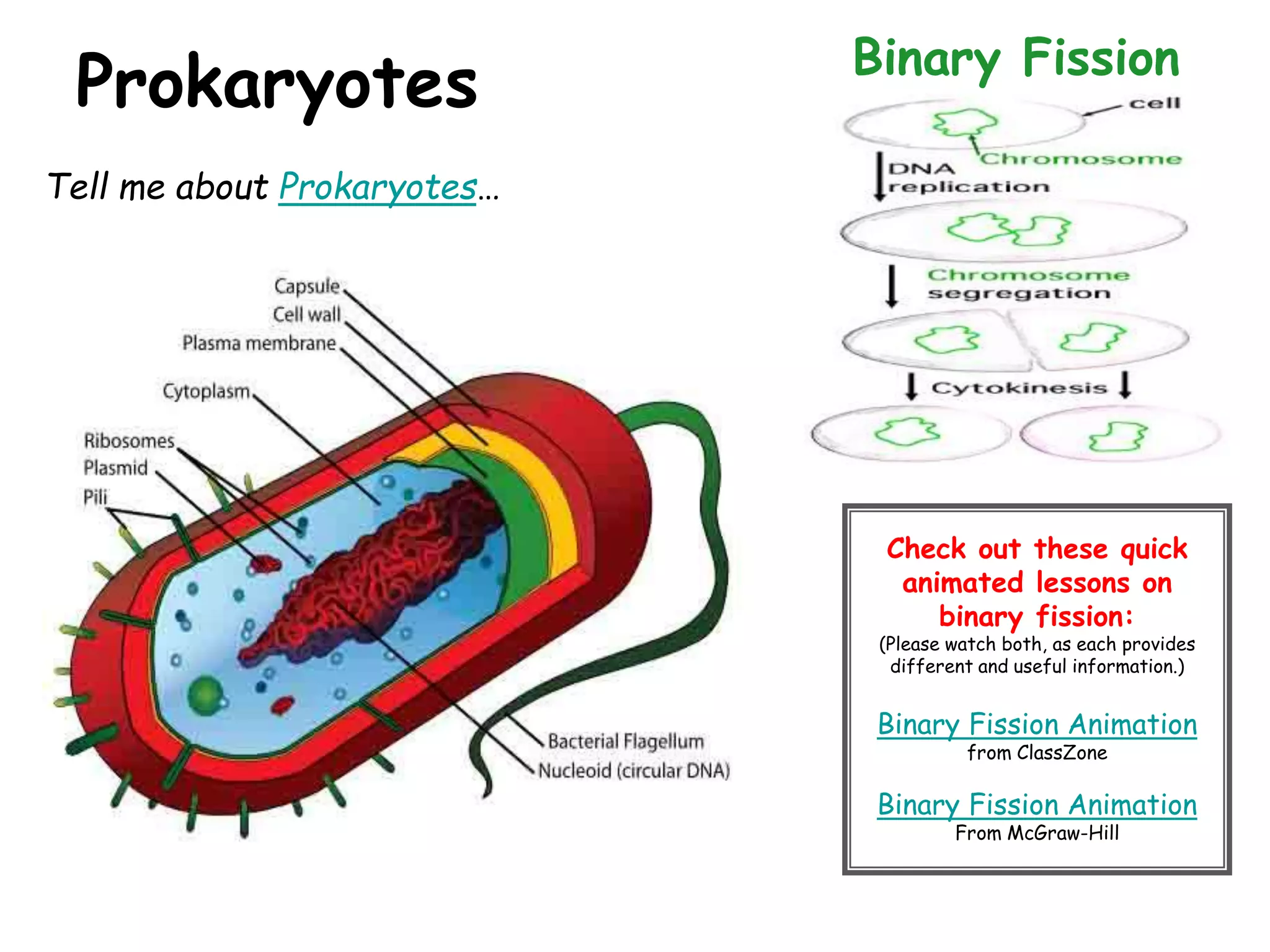 Prokaryotes

Tell me about Prokaryotes…

Capsule
Cell wall
Plasma membrane
Cytoplasm
Ribosomes
Plasmid
Pili
Bacterial Flagellum
Nucleoid (circular DNA)

Binary Fission

cell
Chromosome
DNA replication
Chromosome segregation
Cytokinesis

Check out these quick animated lessons on binary fission:
(Please watch both, as each provides different and useful information.)

Binary Fission Animation
from ClassZone

Binary Fission Animation
From McGraw-Hill